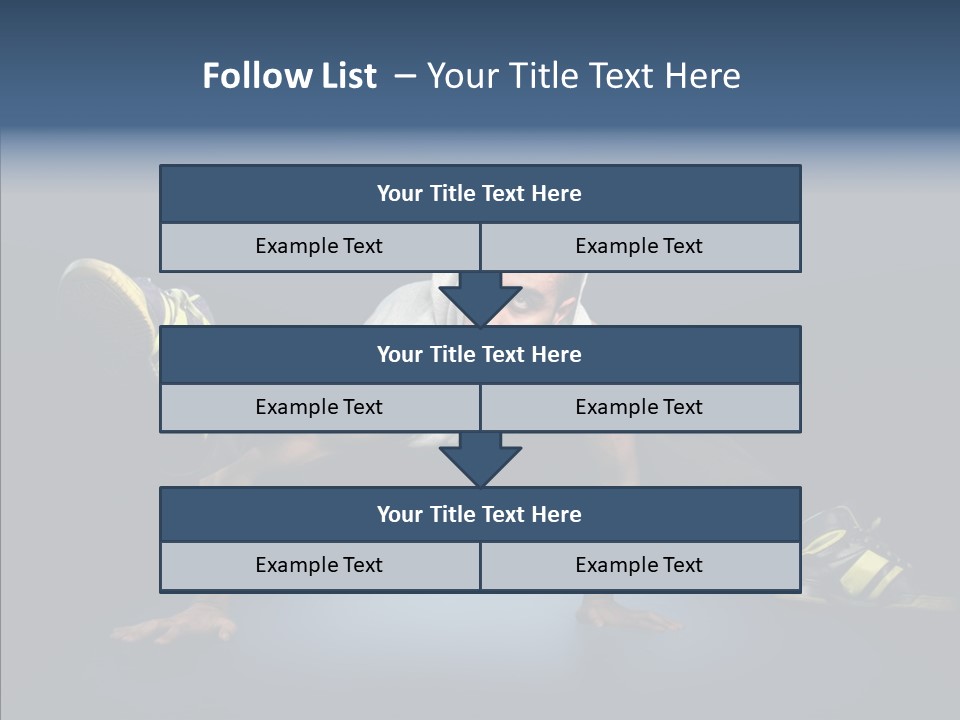 Follow List – Your Title Text Here

Your Title Text Here

Example Text Example Text

Your Title Text Here

Example Text Example Text

Your Title Text Here

Example Text Example Text